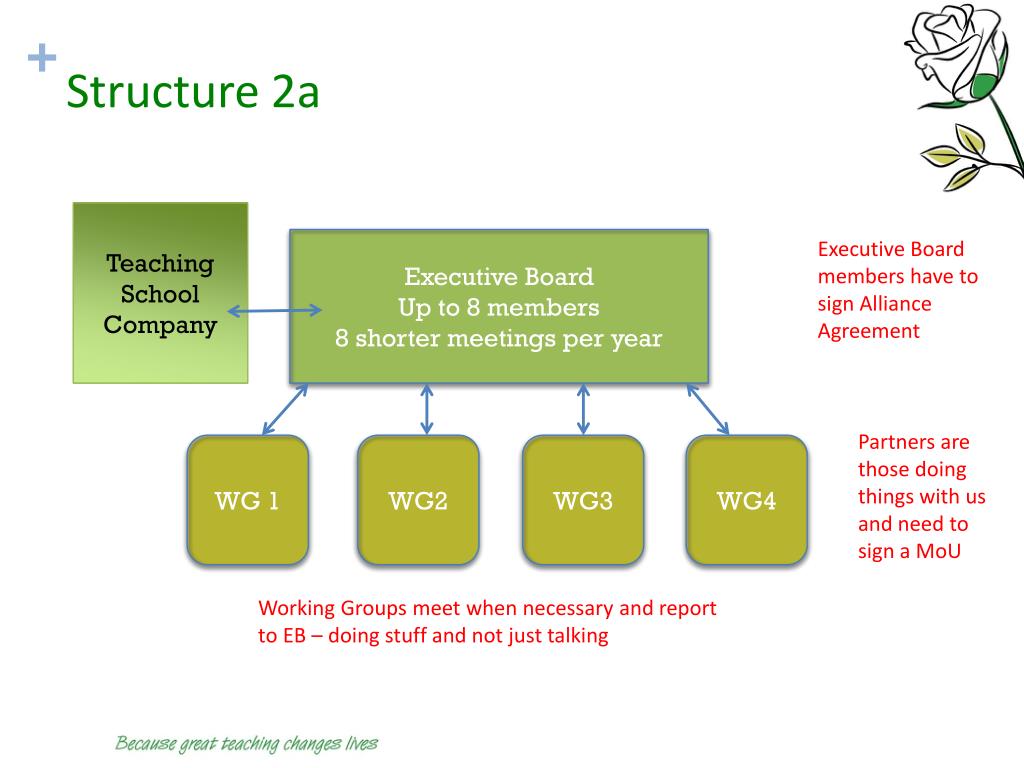 + Structure 2a

Teaching School Company

Executive Board
Up to 8 members
8 shorter meetings per year

Executive Board members have to sign Alliance Agreement

WG 1

WG2

WG3

WG4

Partners are those doing things with us and need to sign a MoU

Working Groups meet when necessary and report to EB – doing stuff and not just talking

Because great teaching changes lives